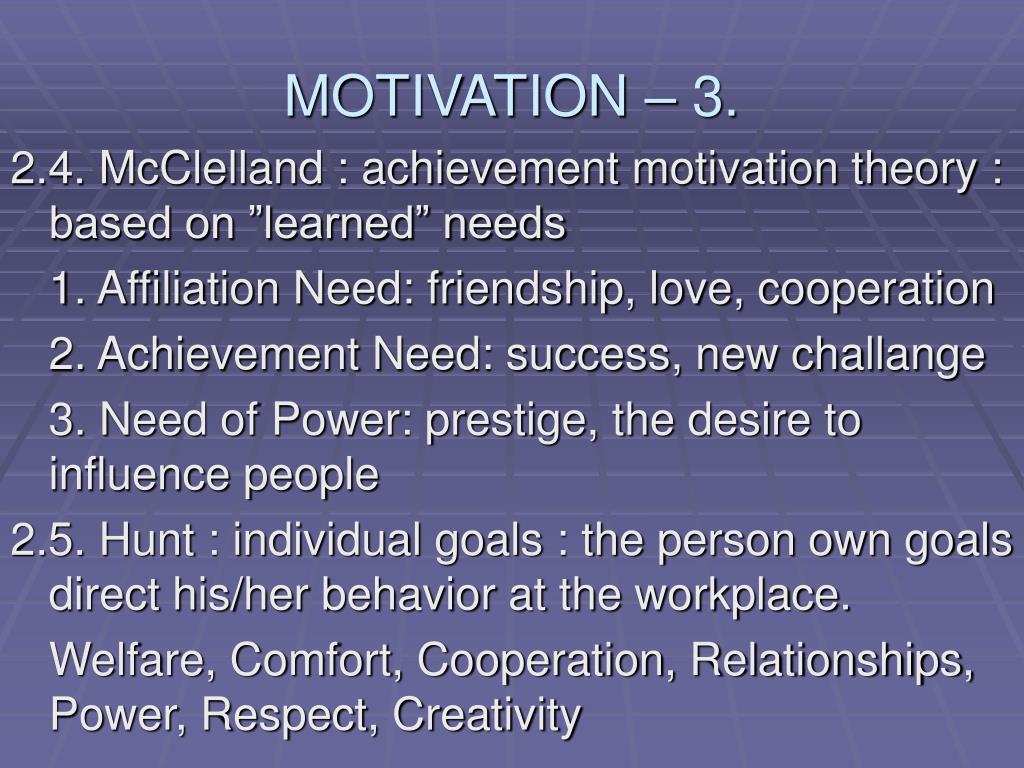 MOTIVATION – 3.

2.4. McClelland : achievement motivation theory : based on ”learned” needs

1. Affiliation Need: friendship, love, cooperation

2. Achievement Need: success, new challange

3. Need of Power: prestige, the desire to influence people

2.5. Hunt : individual goals : the person own goals direct his/her behavior at the workplace.

Welfare, Comfort, Cooperation, Relationships, Power, Respect, Creativity